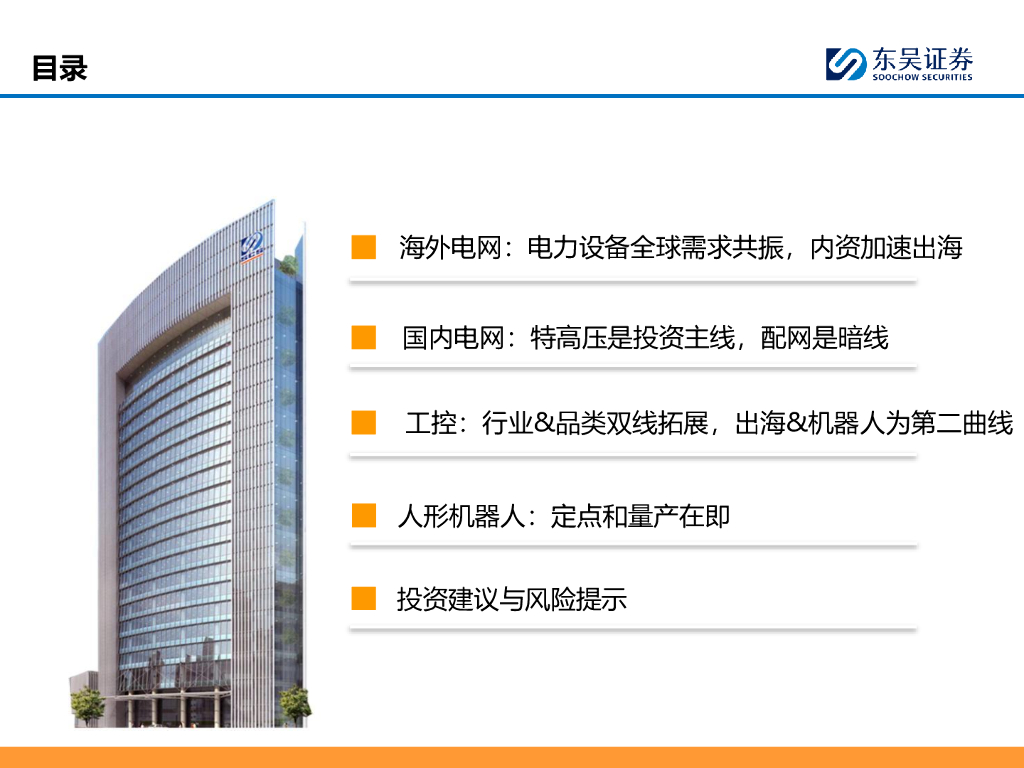 目录

东吴证券
SOOCHOW SECURITIES

海外电网：电力设备全球需求共振，内资加速出海

国内电网：特高压是投资主线，配网是暗线

工控：行业&品类双线拓展，出海&机器人为第二曲线

人形机器人：定点和量产在即

投资建议与风险提示